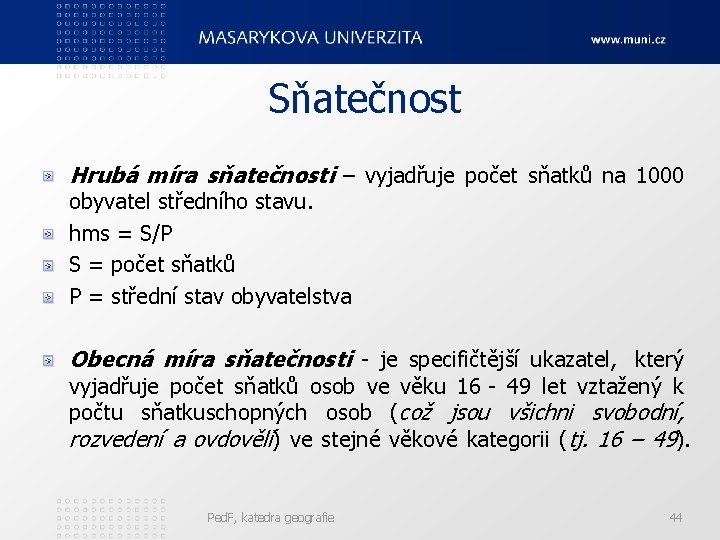 MASARYKOVA UNIVERZITA

www.muni.cz

Sňatečnost

Hrubá míra sňatečnosti – vyjadřuje počet sňatků na 1000 obyvatel středního stavu.

hms = S/P

S = počet sňatků

P = střední stav obyvatelstva

Obecná míra sňatečnosti - je specifičtější ukazatel, který vyjadřuje počet sňatků osob ve věku 16 - 49 let vztažený k počtu sňatkuschopných osob (což jsou všichni svobodní, rozvedení a ovdovělí) ve stejné věkové kategorii (tj. 16 – 49).

PedF, katedra geografie

44